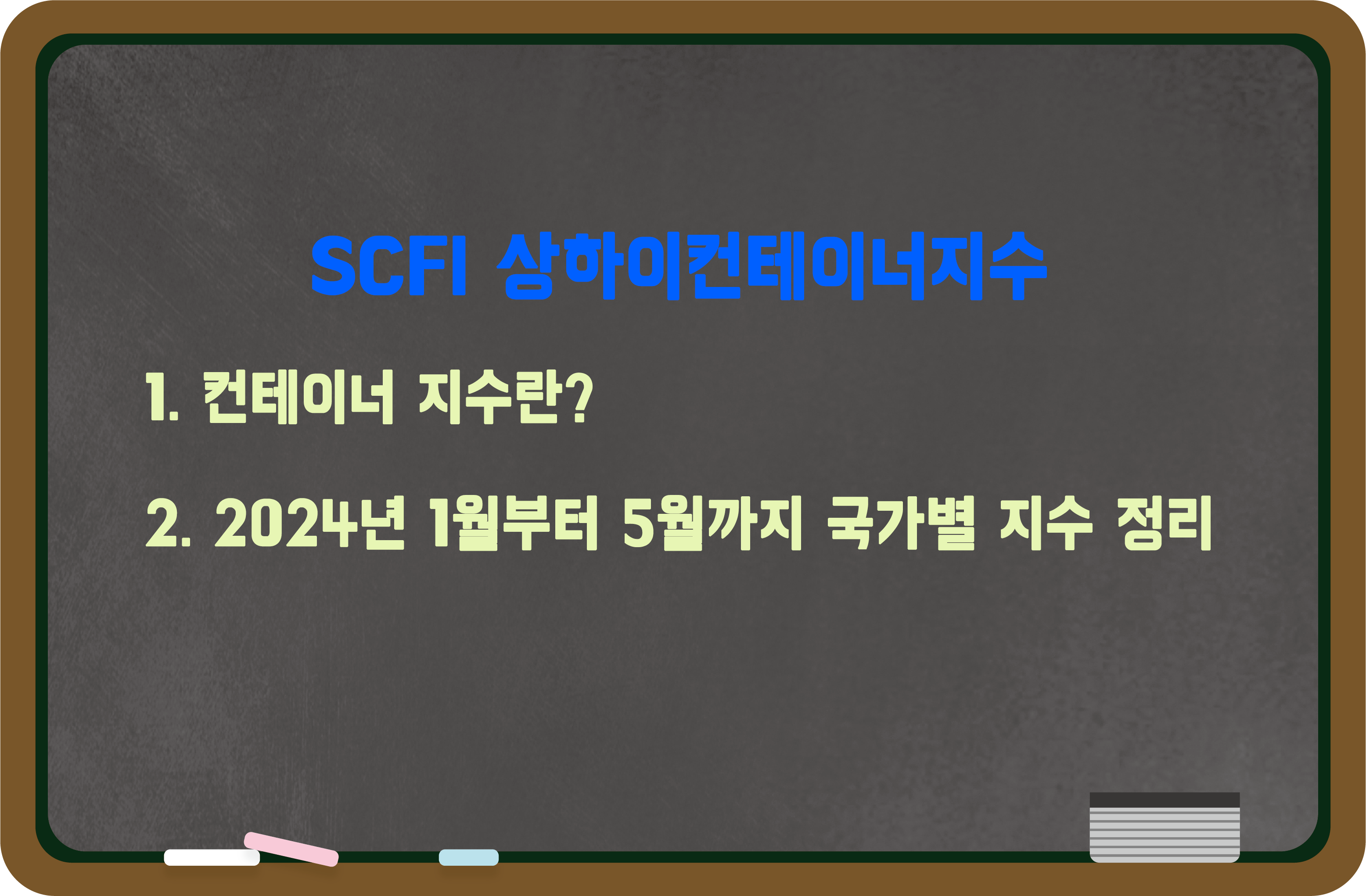 SCFI 상하이컨테이너지수

1. 컨테이너 지수란?

2. 2024년 1월부터 5월까지 국가별 지수 정리